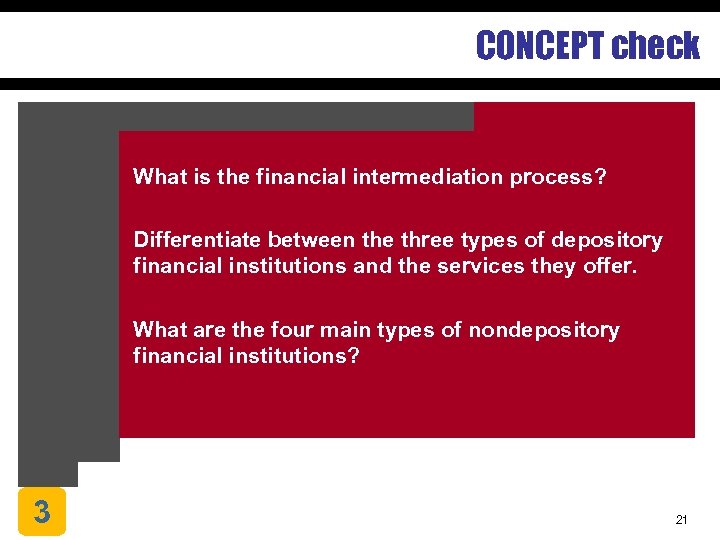 CONCEPT check

What is the financial intermediation process?

Differentiate between the three types of depository financial institutions and the services they offer.

What are the four main types of nondepository financial institutions?

3

21